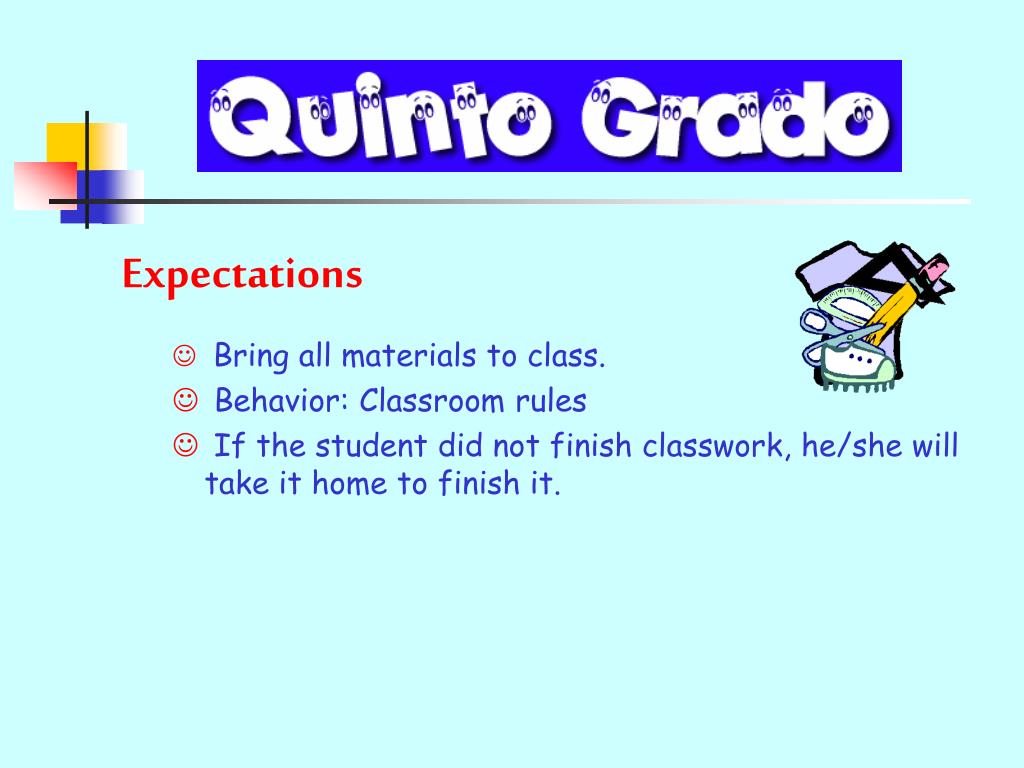 Quinto Grado

Expectations

☺ Bring all materials to class.
☺ Behavior: Classroom rules
☺ If the student did not finish classwork, he/she will take it home to finish it.